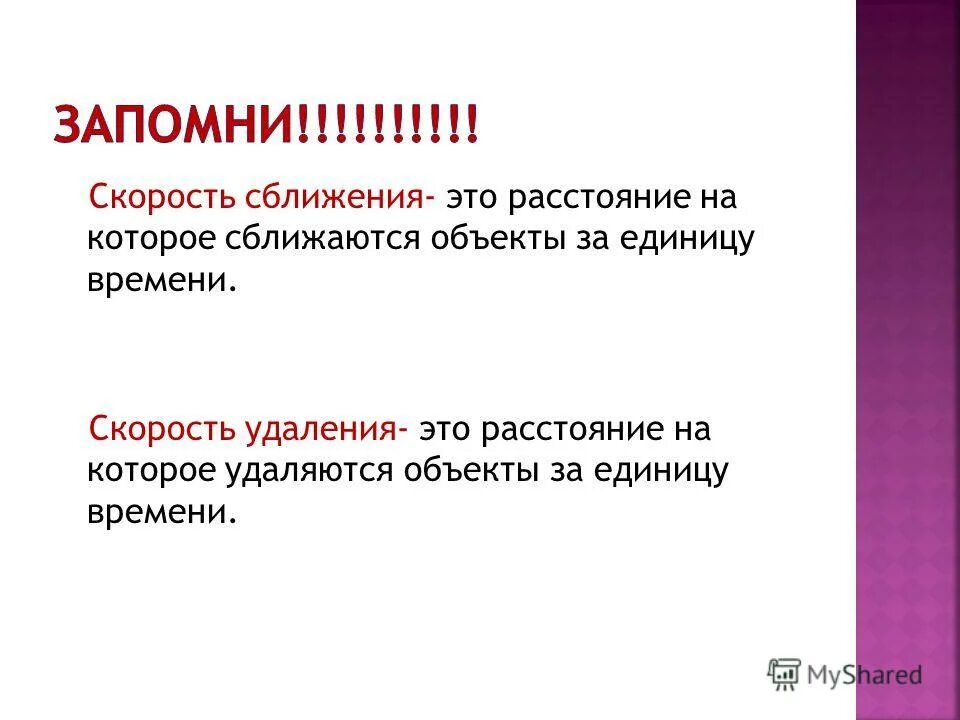 ЗАПОМНИ!!!!!!!!!!

Скорость сближения- это расстояние на которое сближаются объекты за единицу времени.

Скорость удаления- это расстояние на которое удаляются объекты за единицу времени.

MyShared